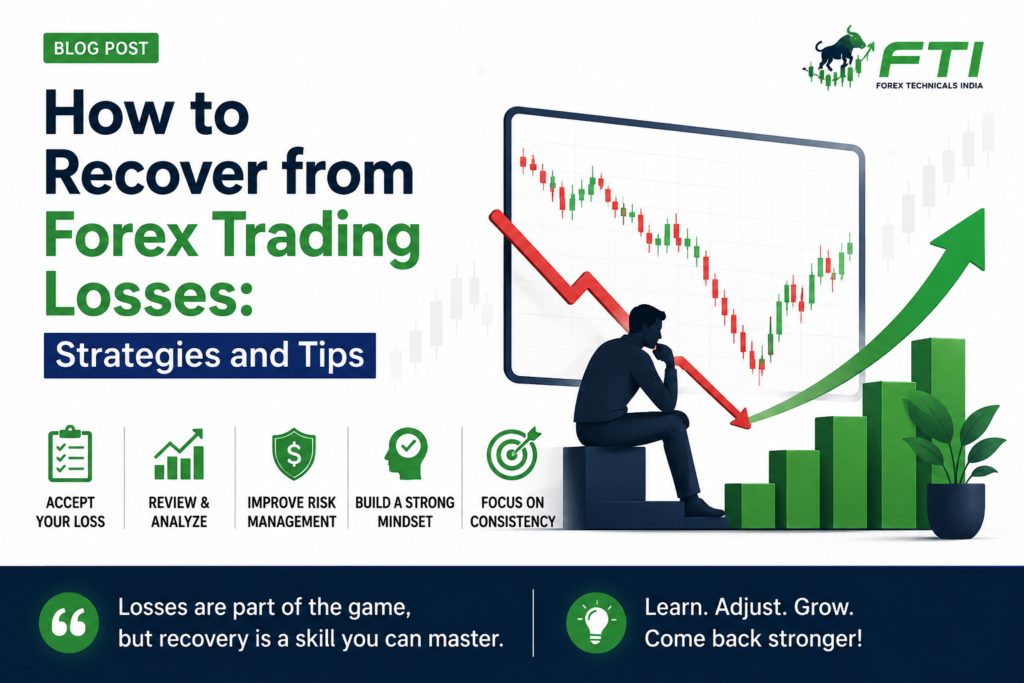 BLOG POST

FTI
FOREX TECHNICALS INDIA

How to Recover from Forex Trading Losses:

Strategies and Tips

ACCEPT YOUR LOSS

REVIEW & ANALYZE

IMPROVE RISK MANAGEMENT

BUILD A STRONG MINDSET

FOCUS ON CONSISTENCY

Losses are part of the game, but recovery is a skill you can master.

Learn. Adjust. Grow. Come back stronger!